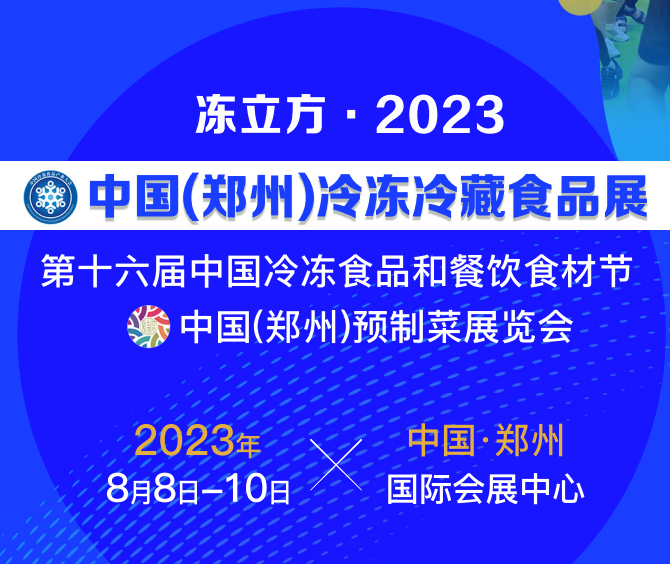 冻立方 · 2023

中国(郑州)冷冻冷藏食品展

第十六届中国冷冻食品和餐饮食材节

中国(郑州)预制菜展览会

2023年
8月8日–10日

中国·郑州
国际会展中心